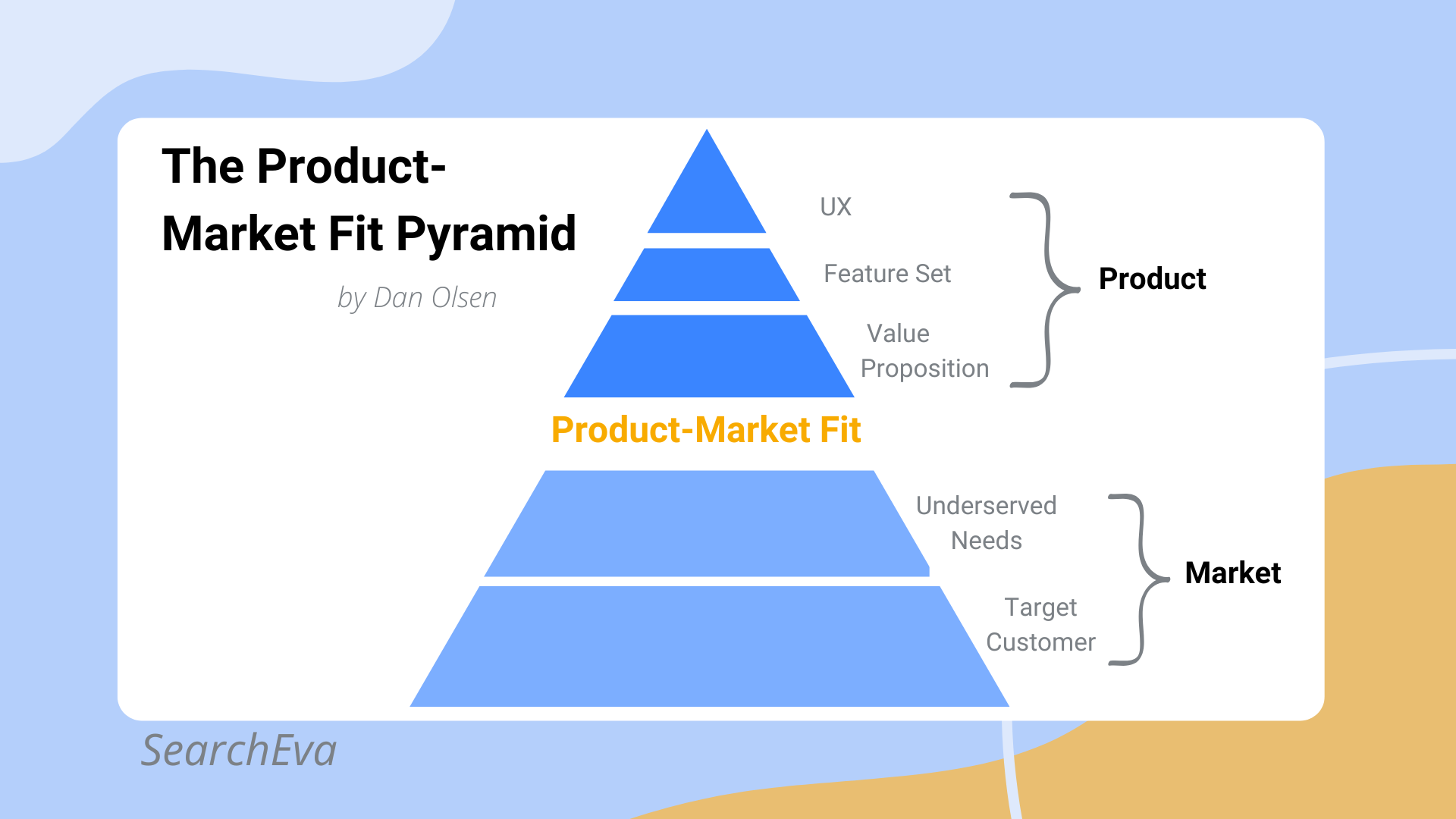 The Product-Market Fit Pyramid

by Dan Olsen

UX

Feature Set

Value Proposition

Product

Product-Market Fit

Underserved Needs

Target Customer

Market

SearchEva